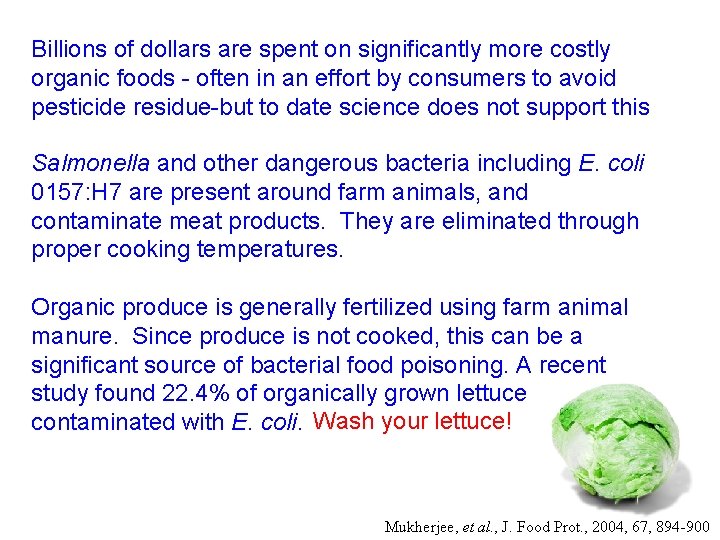 Billions of dollars are spent on significantly more costly organic foods - often in an effort by consumers to avoid pesticide residue-but to date science does not support this

Salmonella and other dangerous bacteria including E. coli 0157:H7 are present around farm animals, and contaminate meat products. They are eliminated through proper cooking temperatures.

Organic produce is generally fertilized using farm animal manure. Since produce is not cooked, this can be a significant source of bacterial food poisoning. A recent study found 22.4% of organically grown lettuce contaminated with E. coli. Wash your lettuce!

Mukherjee, et al., J. Food Prot., 2004, 67, 894-900